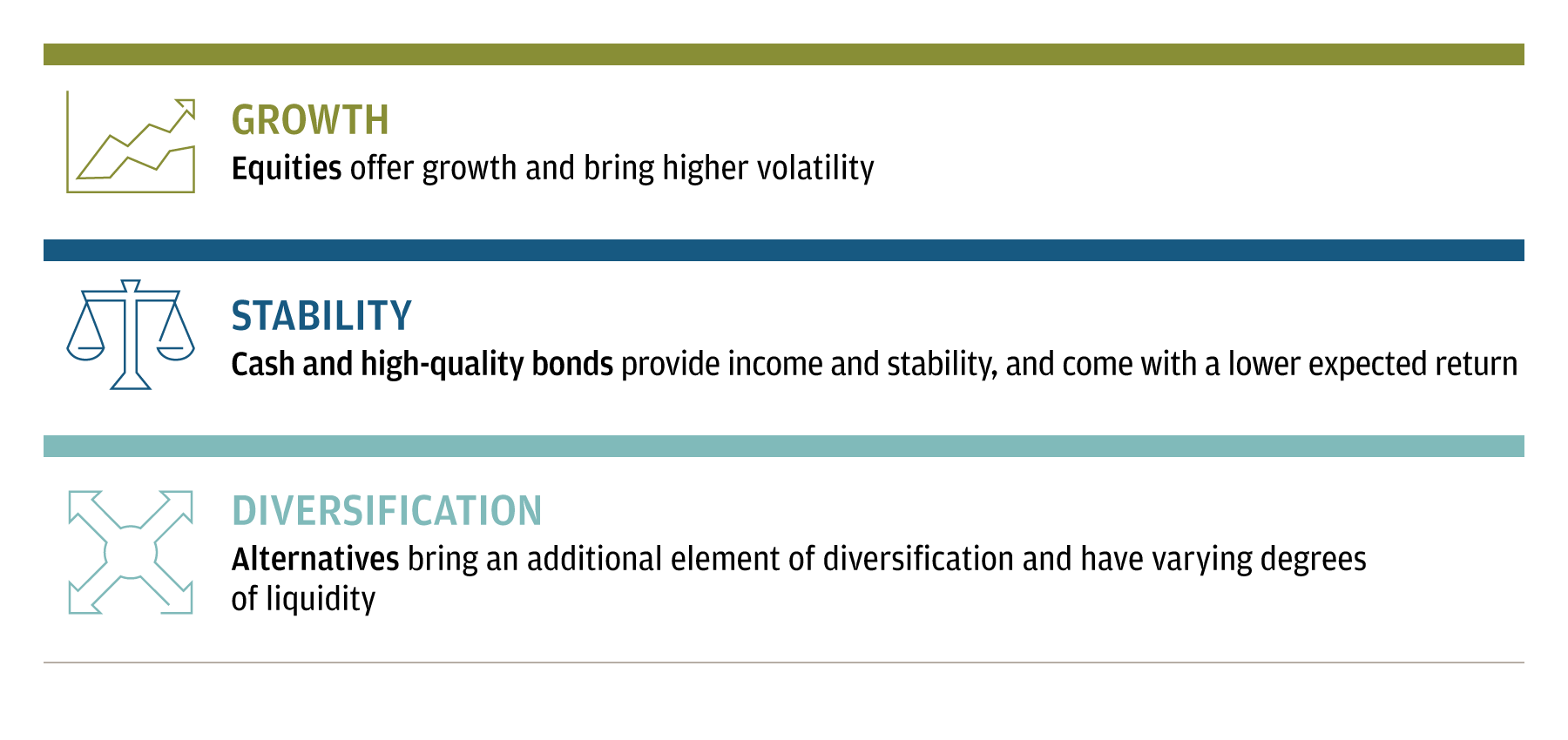 GROWTH

Equities offer growth and bring higher volatility

STABILITY

Cash and high-quality bonds provide income and stability, and come with a lower expected return

DIVERSIFICATION

Alternatives bring an additional element of diversification and have varying degrees of liquidity